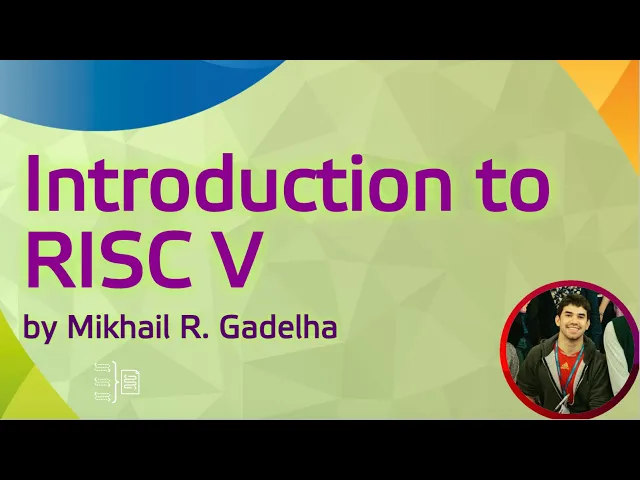 Introduction to RISC V

by Mikhail R. Gadelha